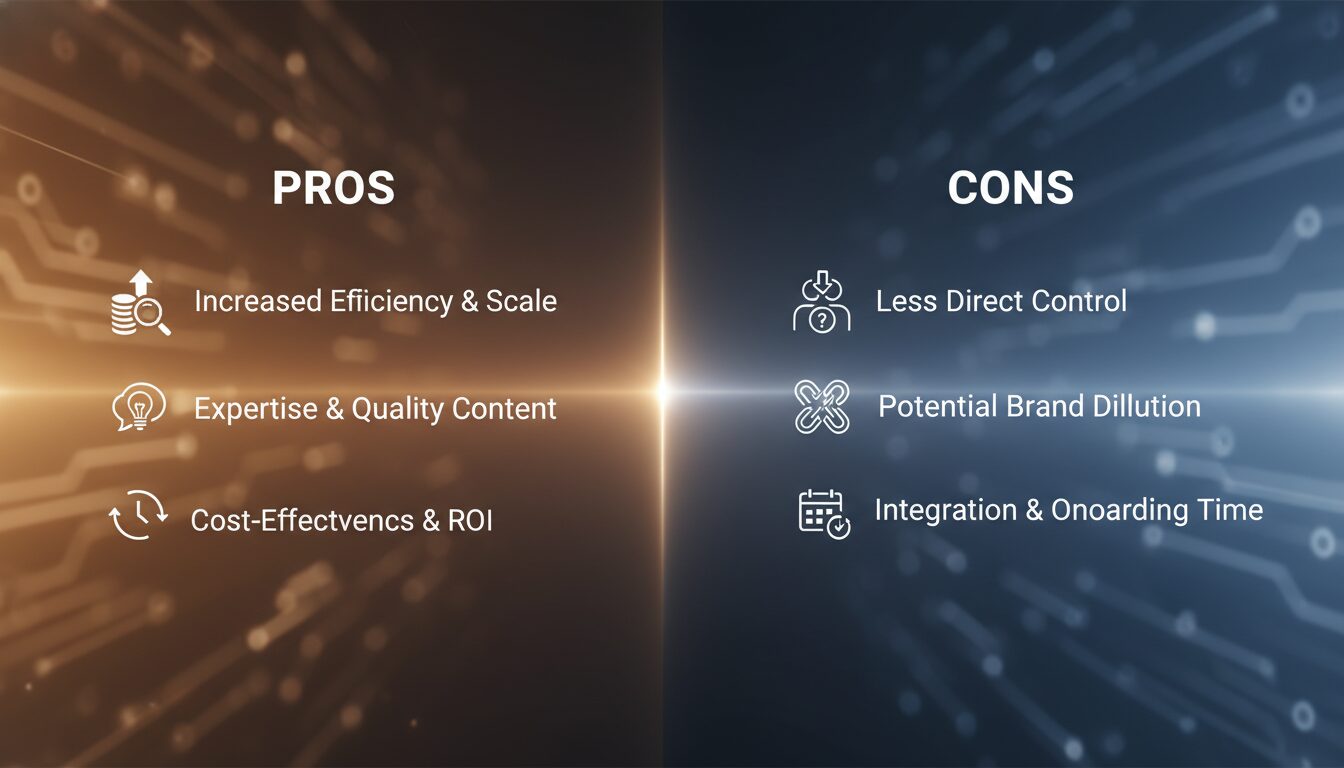 PROS

Increased Efiiciency & Scale

Expertise & Quality Content

Cost-Effectvencs & ROI

CONS

Less Direct Control

Potential Brand Dillution

Integration & Onoarding Time